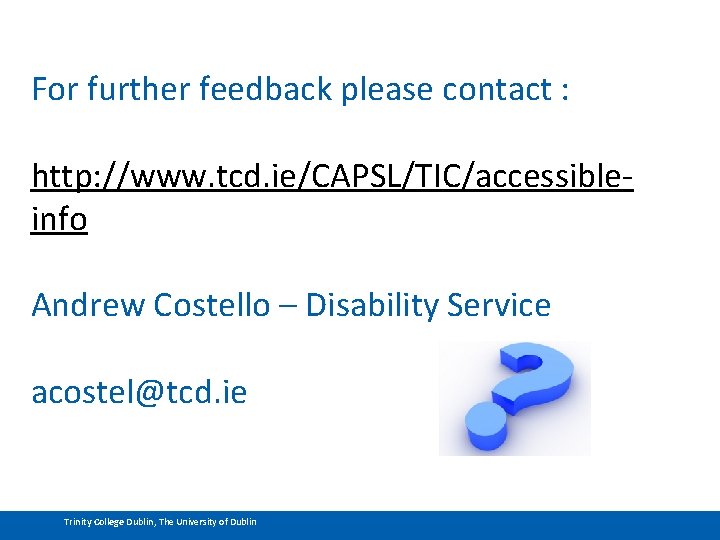 For further feedback please contact :

http://www.tcd.ie/CAPSL/TIC/accessible-info

Andrew Costello – Disability Service

acostel@tcd.ie

Trinity College Dublin, The University of Dublin